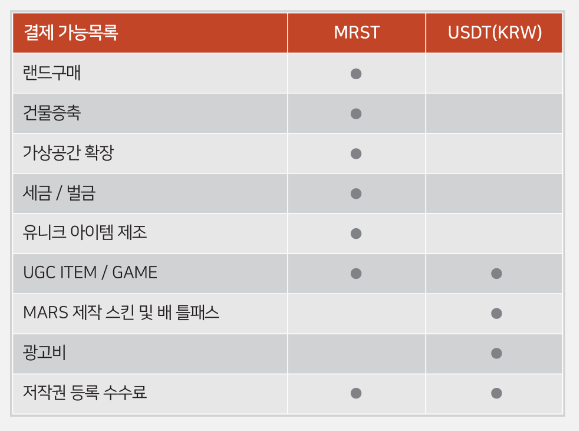 | 결제 가능목록 | MRST | USDT(KRW) |
|---|---|---|
| 랜드구매 | ● | |
| 건물증축 | ● | |
| 가상공간 확장 | ● | |
| 세금 / 벌금 | ● | |
| 유니크 아이템 제조 | ● | |
| UGC ITEM / GAME | ● | ● |
| MARS 제작 스킨 및 배 틀패스 | | ● |
| 광고비 | | ● |
| 저작권 등록 수수료 | ● | ● |